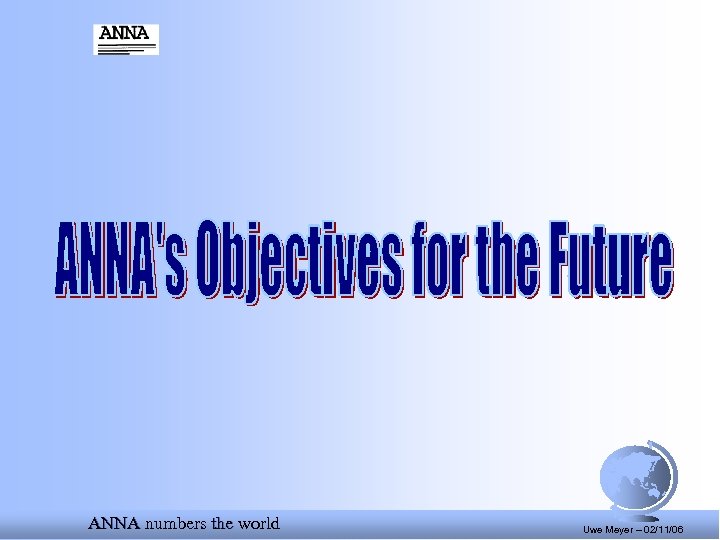 ANNA

ANNA's Objectives for the Future

ANNA numbers the world

Uwe Meyer – 02/11/06